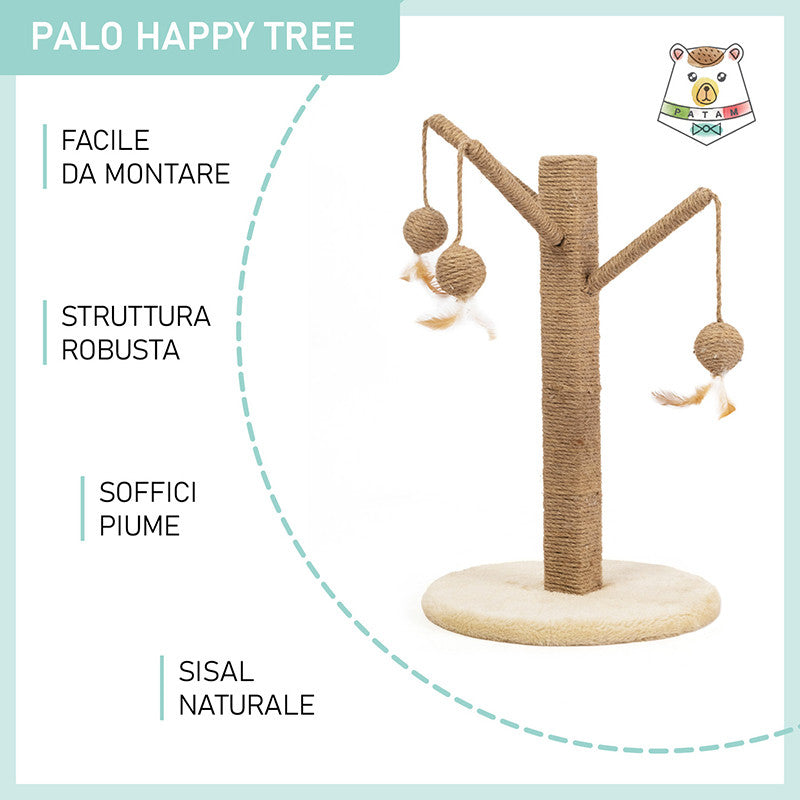 PALO HAPPY TREE

PATAM

FACILE
DA MONTARE

STRUTTURA
ROBUSTA

SOFFICI
PIUME

SISAL
NATURALE